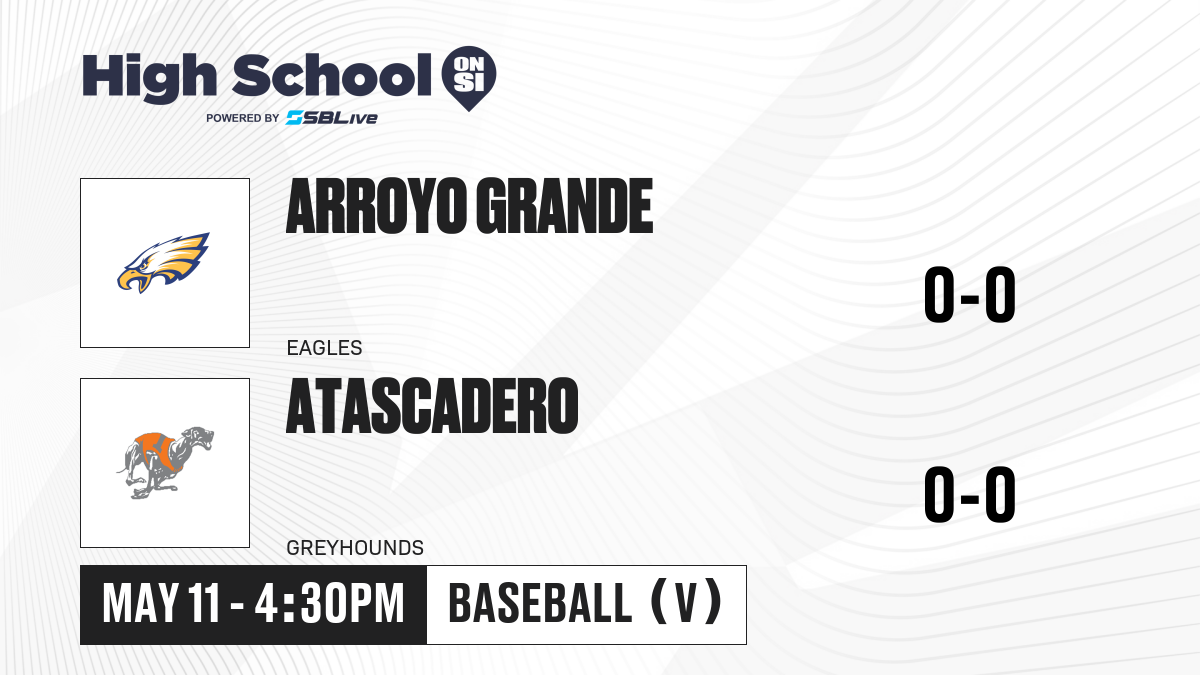 High School ON SI
POWERED BY SBLive

ARROYO GRANDE
EAGLES
0-0

ATASCADERO
GREYHOUNDS
0-0

MAY 11 - 4:30PM
BASEBALL (V)